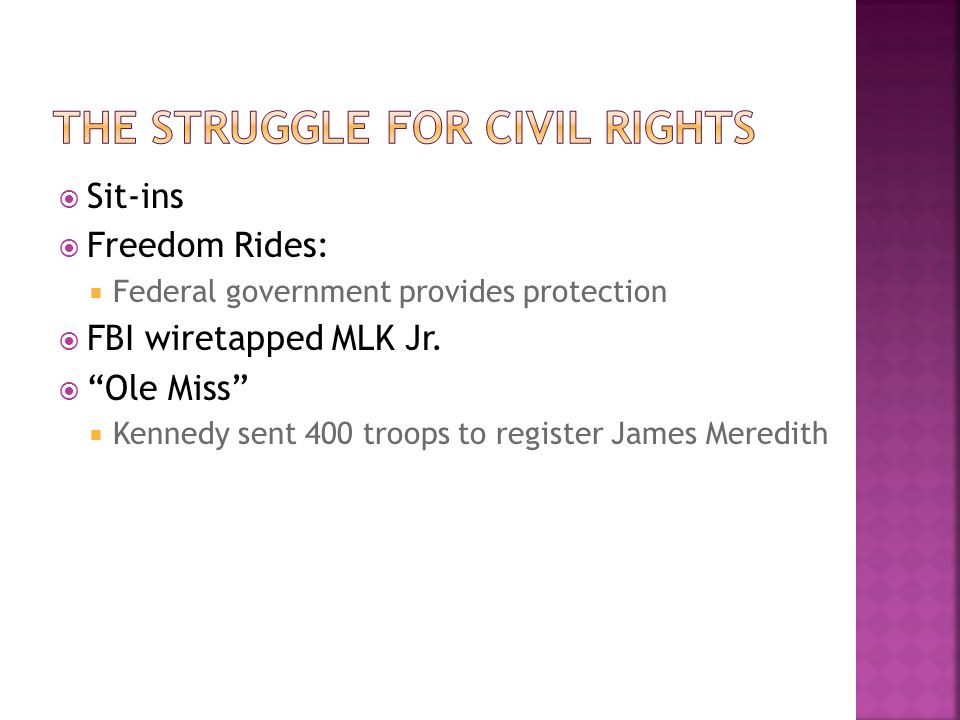 THE STRUGGLE FOR CIVIL RIGHTS

Sit-ins

Freedom Rides:

Federal government provides protection

FBI wiretapped MLK Jr.

“Ole Miss”

Kennedy sent 400 troops to register James Meredith